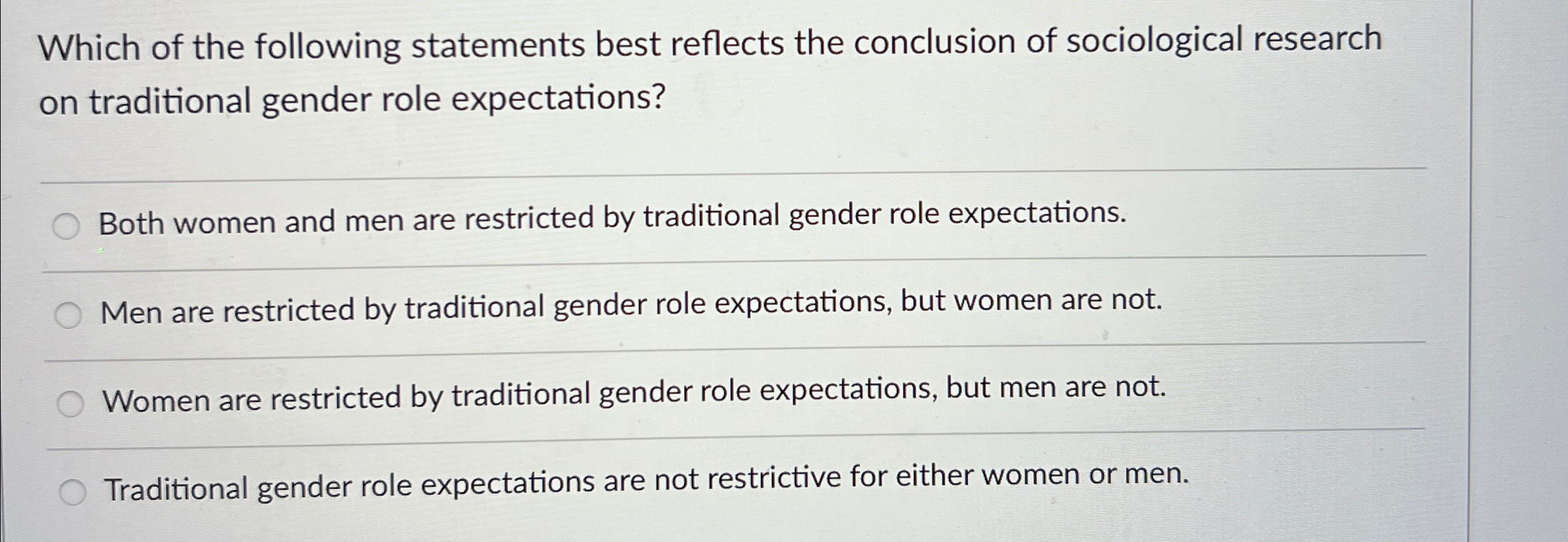 Which of the following statements best reflects the conclusion of sociological research on traditional gender role expectations?

Both women and men are restricted by traditional gender role expectations.

Men are restricted by traditional gender role expectations, but women are not.

Women are restricted by traditional gender role expectations, but men are not.

Traditional gender role expectations are not restrictive for either women or men.